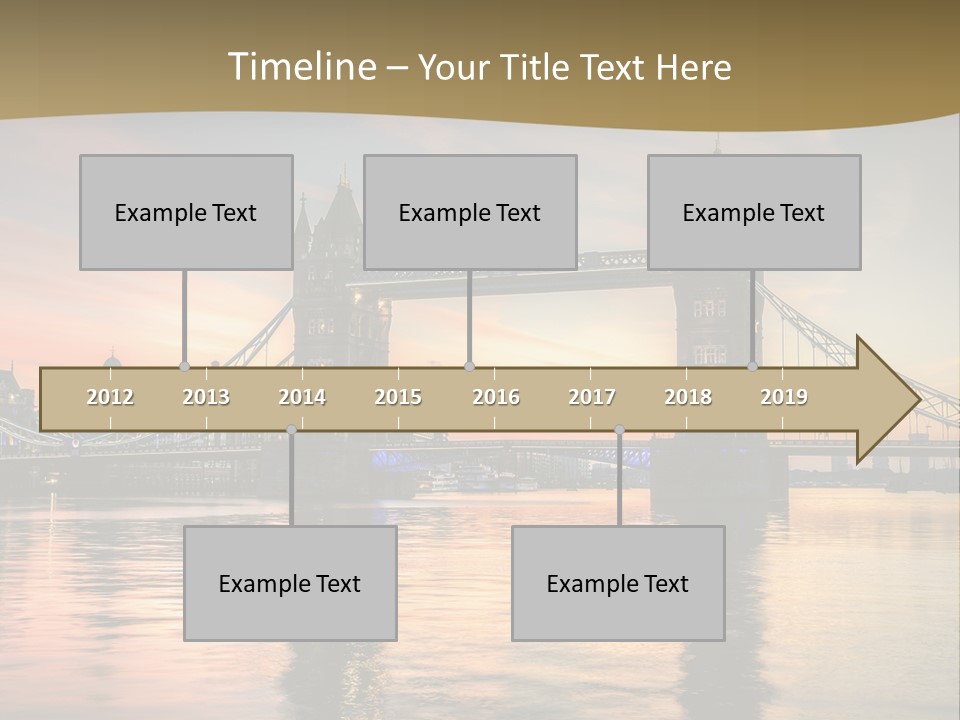 Timeline – Your Title Text Here

Example Text

Example Text

Example Text

2012 2013 2014 2015 2016 2017 2018 2019

Example Text

Example Text